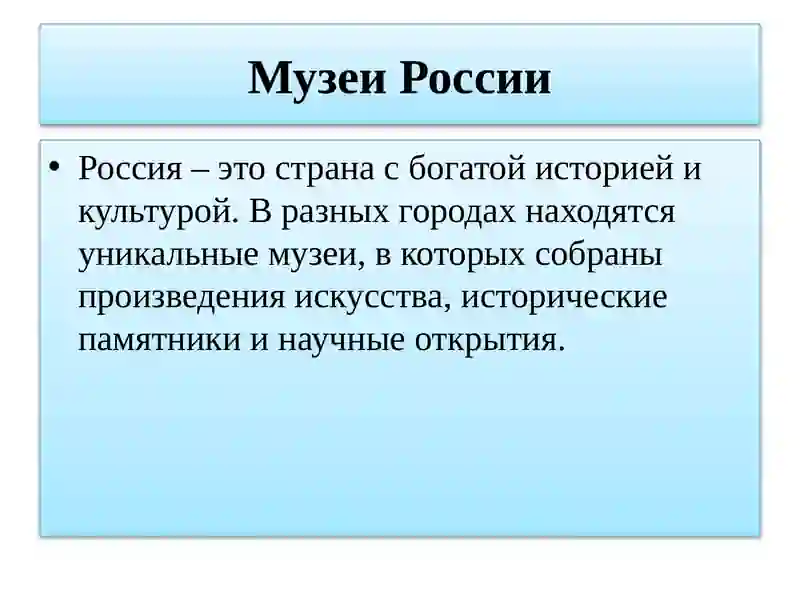 Музеи России

• Россия – это страна с богатой историей и культурой. В разных городах находятся уникальные музеи, в которых собраны произведения искусства, исторические памятники и научные открытия.